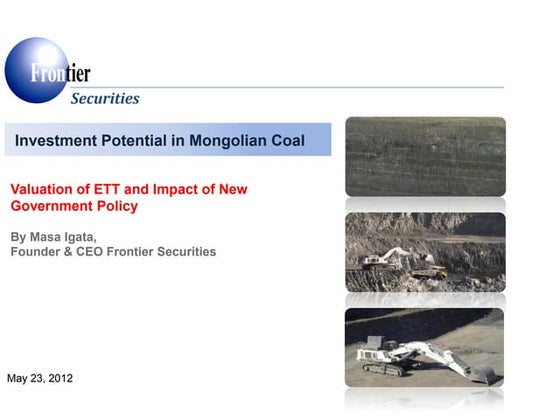 Frontier
Securities

Investment Potential in Mongolian Coal

Valuation of ETT and Impact of New Government Policy

By Masa Igata,
Founder & CEO Frontier Securities

May 23, 2012